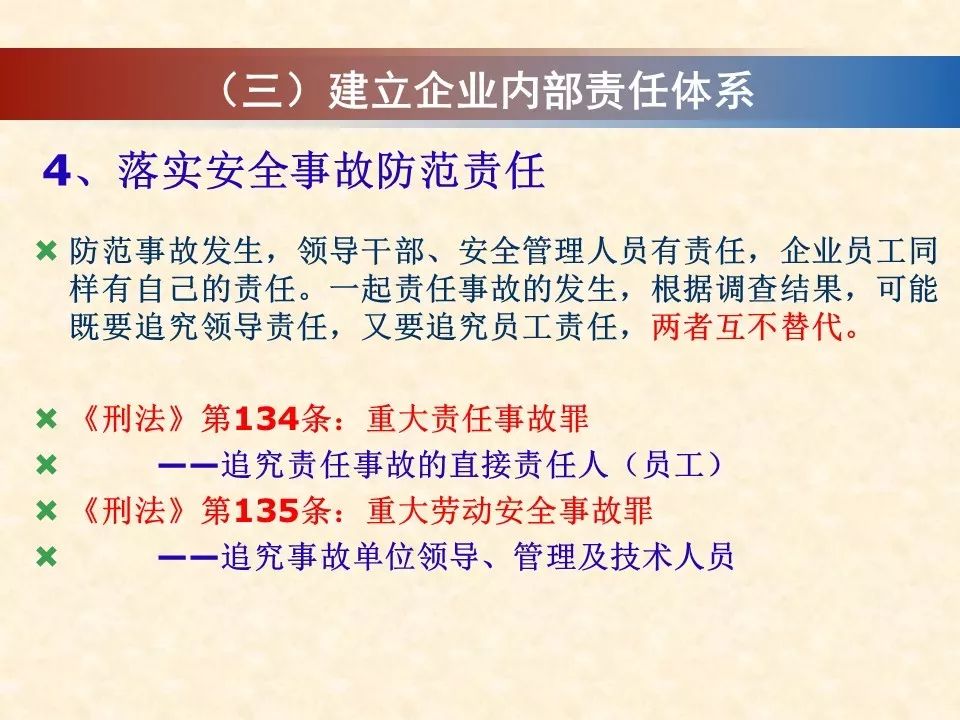 （三）建立企业内部责任体系

4、落实安全事故防范责任

防范事故发生，领导干部、安全管理人员有责任，企业员工同样有自己的责任。一起责任事故的发生，根据调查结果，可能既要追究领导责任，又要追究员工责任，两者互不替代。

《刑法》第134条：重大责任事故罪

——追究责任事故的直接责任人（员工）

《刑法》第135条：重大劳动安全事故罪

——追究事故单位领导、管理及技术人员